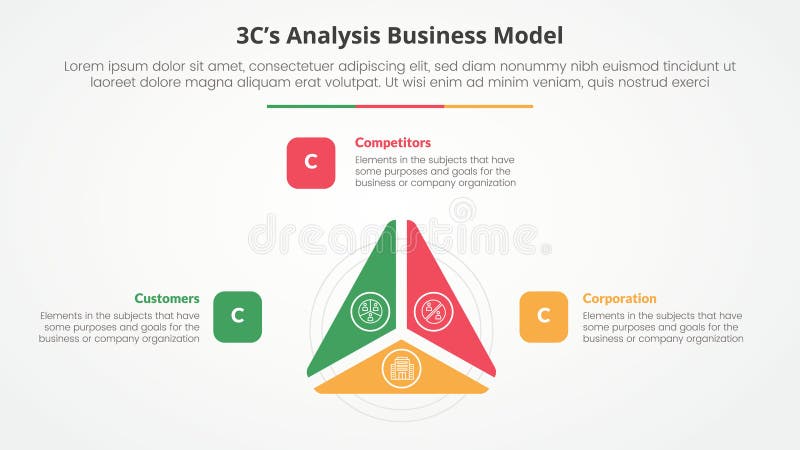 3C's Analysis Business Model

Lorem ipsum dolor sit amet, consectetuer adipiscing elit, sed diam nonummy nibh euismod tincidunt ut laoreet dolore magna aliquam erat volutpat. Ut wisi enim ad minim veniam, quis nostrud exerci

C

Competitors

Elements in the subjects that have some purposes and goals for the business or company organization

dreamstime

Customers

Elements in the subjects that have some purposes and goals for the business or company organization

C

C

Corporation

Elements in the subjects that have some purposes and goals for the business or company organization